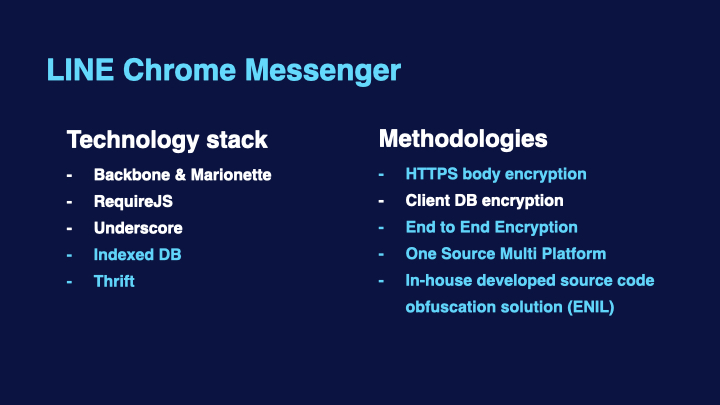 LINE Chrome Messenger

Technology stack

- Backbone & Marionette
- RequireJS
- Underscore
- Indexed DB
- Thrift

Methodologies

- HTTPS body encryption
- Client DB encryption
- End to End Encryption
- One Source Multi Platform
- In-house developed source code obfuscation solution (ENIL)